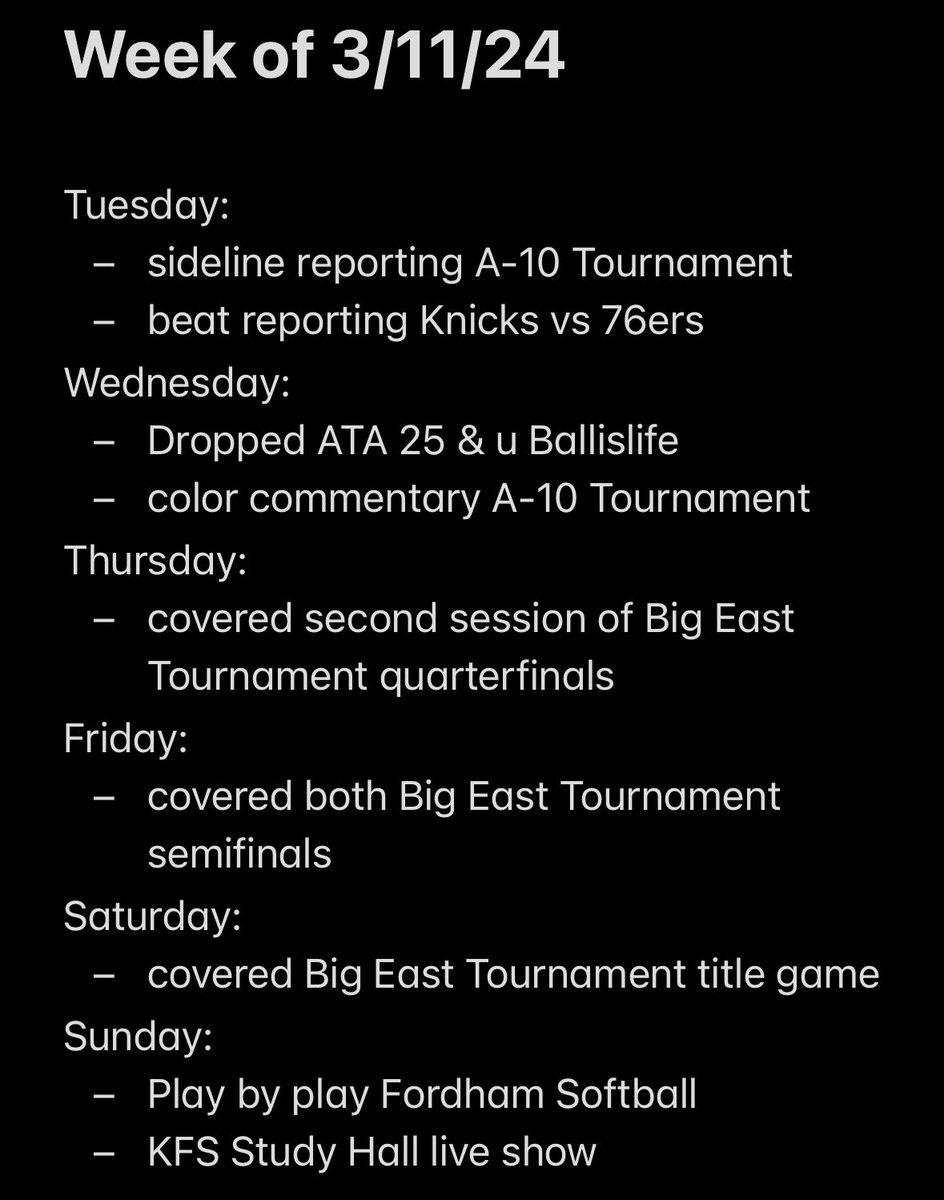 Week of 3/11/24

Tuesday:
– sideline reporting A-10 Tournament
– beat reporting Knicks vs 76ers
Wednesday:
– Dropped ATA 25 & u Ballislife
– color commentary A-10 Tournament
Thursday:
– covered second session of Big East Tournament quarterfinals
Friday:
– covered both Big East Tournament semifinals
Saturday:
– covered Big East Tournament title game
Sunday:
– Play by play Fordham Softball
– KFS Study Hall live show